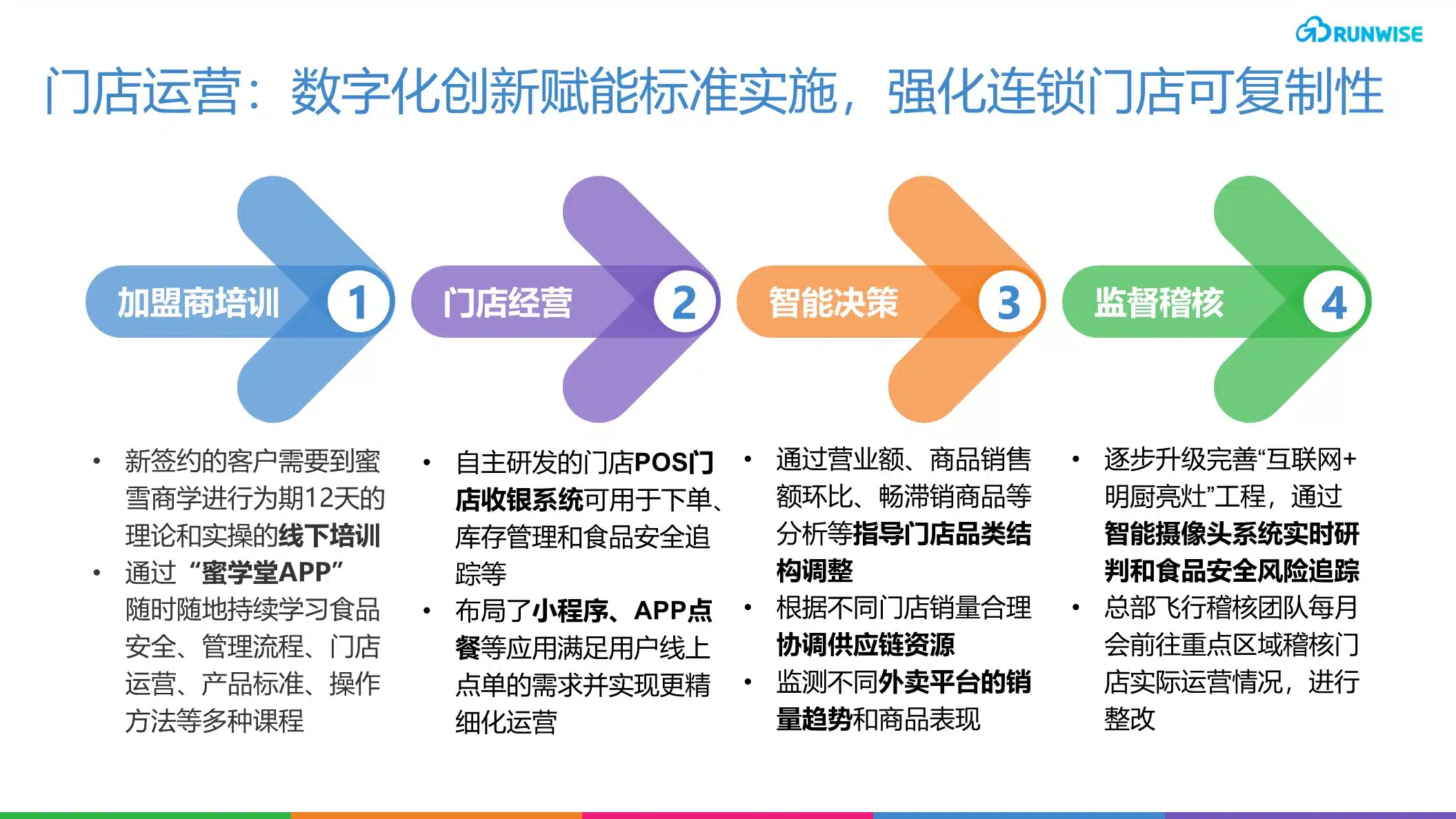 RUNWISE

门店运营：数字化创新赋能标准实施，强化连锁门店可复制性

加盟商培训 1

门店经营 2

智能决策 3

监督稽核 4

• 新签约的客户需要到蜜雪商学进行为期12天的理论和实操的线下培训
• 通过“蜜学堂APP”随时随地持续学习食品安全、管理流程、门店运营、产品标准、操作方法等多种课程

• 自主研发的门店POS门店收银系统可用于下单、库存管理和食品安全追踪等
• 布局了小程序、APP点餐等应用满足用户线上点单的需求并实现更精细化运营

• 通过营业额、商品销售额环比、畅滞销商品等分析等指导门店品类结构调整
• 根据不同门店销量合理协调供应链资源
• 监测不同外卖平台的销量趋势和商品表现

• 逐步升级完善“互联网+明厨亮灶”工程，通过智能摄像头系统实时研判和食品安全风险追踪
• 总部飞行稽核团队每月会前往重点区域稽核门店实际运营情况，进行整改